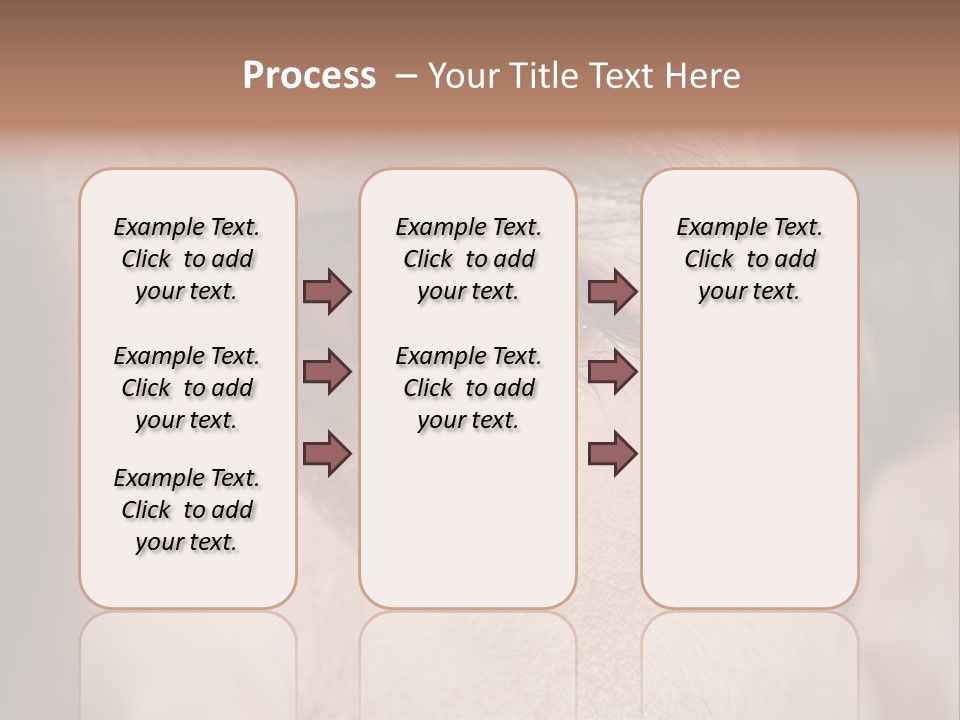 Process – Your Title Text Here

Example Text. Click to add your text.

Example Text. Click to add your text.

Example Text. Click to add your text.

Example Text. Click to add your text.

Example Text. Click to add your text.

Example Text. Click to add your text.